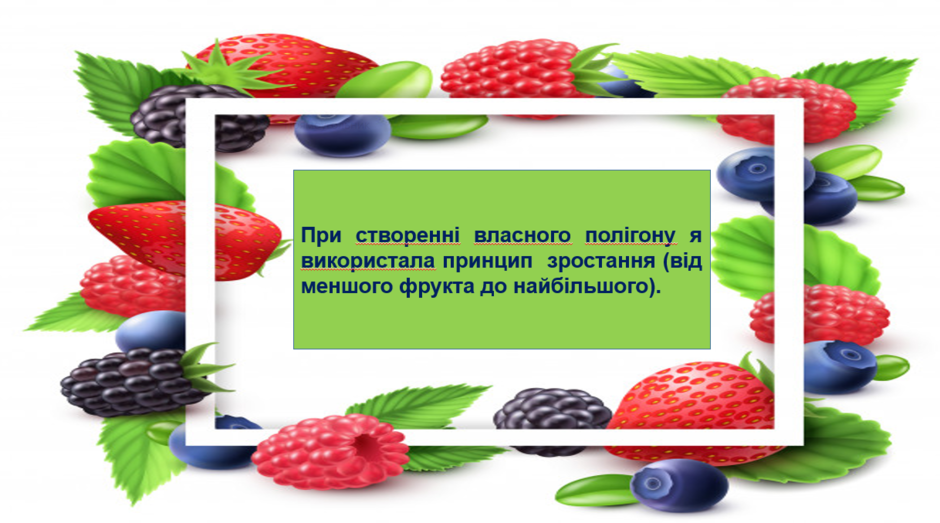 При створенні власного полігону я використала принцип зростання (від меншого фрукта до найбільшого).